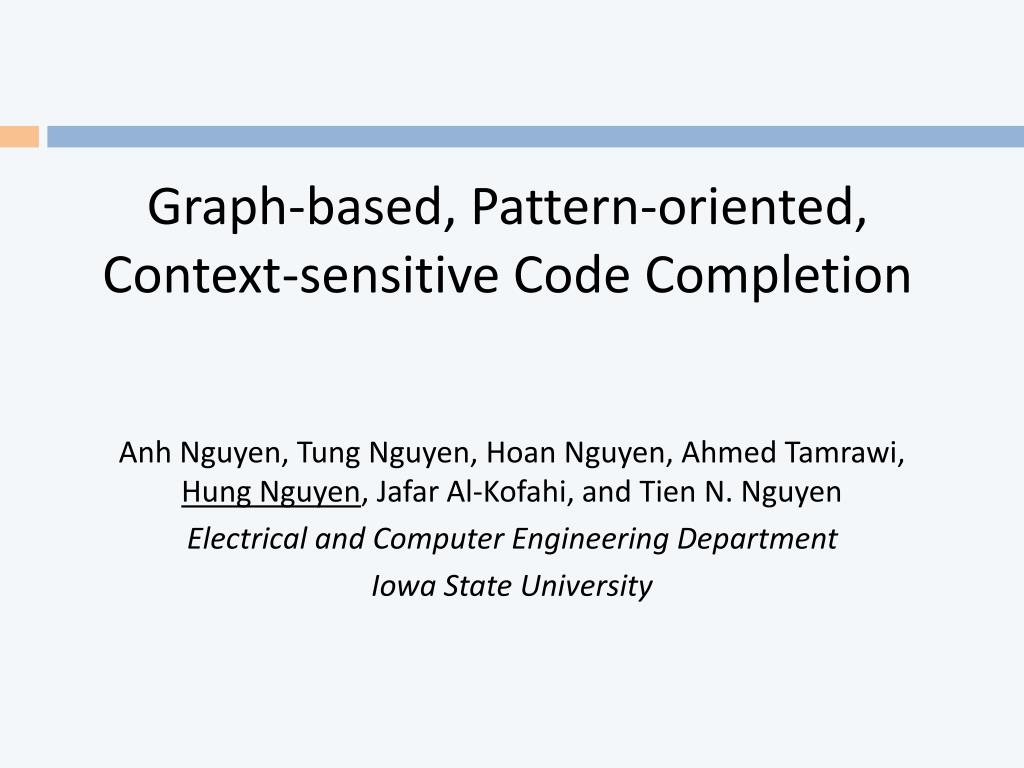 Graph-based, Pattern-oriented, Context-sensitive Code Completion

Anh Nguyen, Tung Nguyen, Hoan Nguyen, Ahmed Tamrawi, Hung Nguyen, Jafar Al-Kofahi, and Tien N. Nguyen

Electrical and Computer Engineering Department

Iowa State University